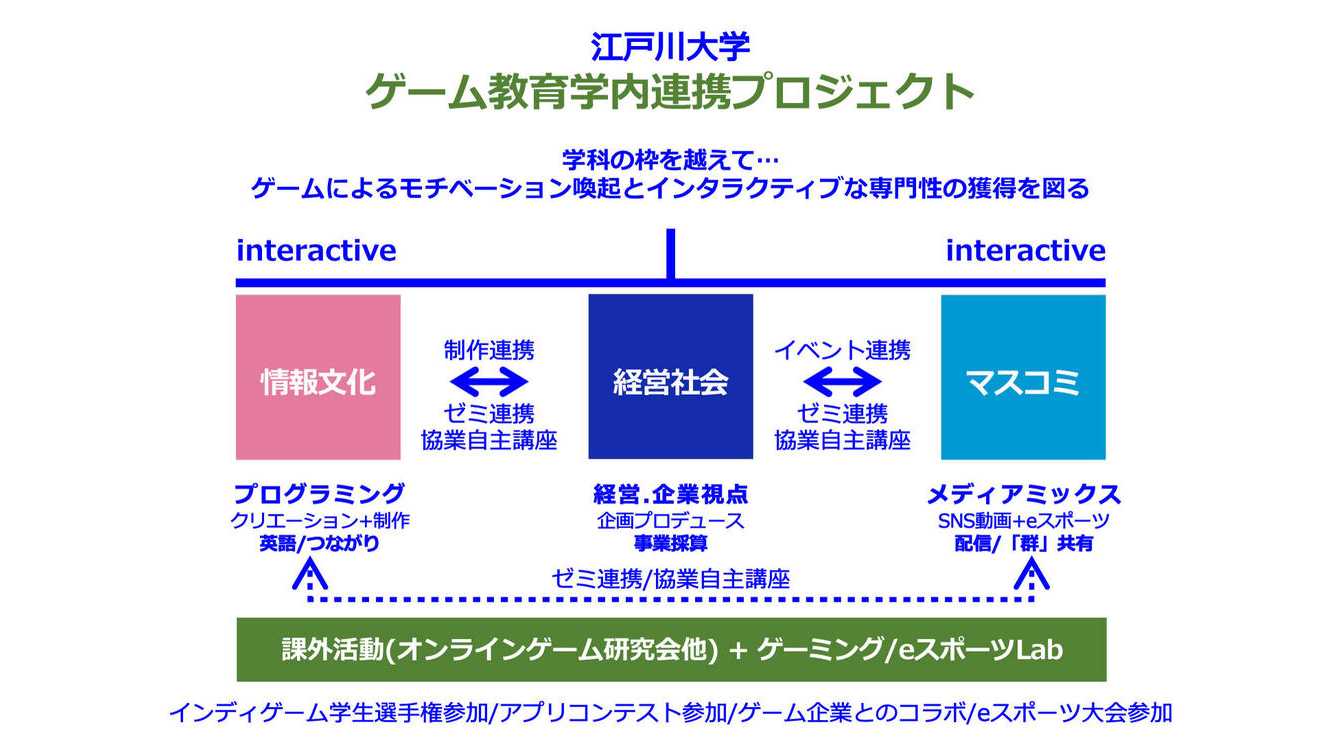 江戸川大学
ゲーム教育学内連携プロジェクト

学科の枠を越えて…
ゲームによるモチベーション喚起とインタラクティブな専門性の獲得を図る

interactive

interactive

情報文化

制作連携
ゼミ連携
協業自主講座

経営社会

イベント連携
ゼミ連携
協業自主講座

マスコミ

プログラミング
クリエーション+制作
英語/つながり

経営.企業視点
企画プロデュース
事業採算

メディアミックス
SNS動画+eスポーツ
配信/「群」共有

ゼミ連携/協業自主講座

課外活動(オンラインゲーム研究会他) + ゲーミング/eスポーツLab

インディゲーム学生選手権参加/アプリコンテスト参加/ゲーム企業とのコラボ/eスポーツ大会参加